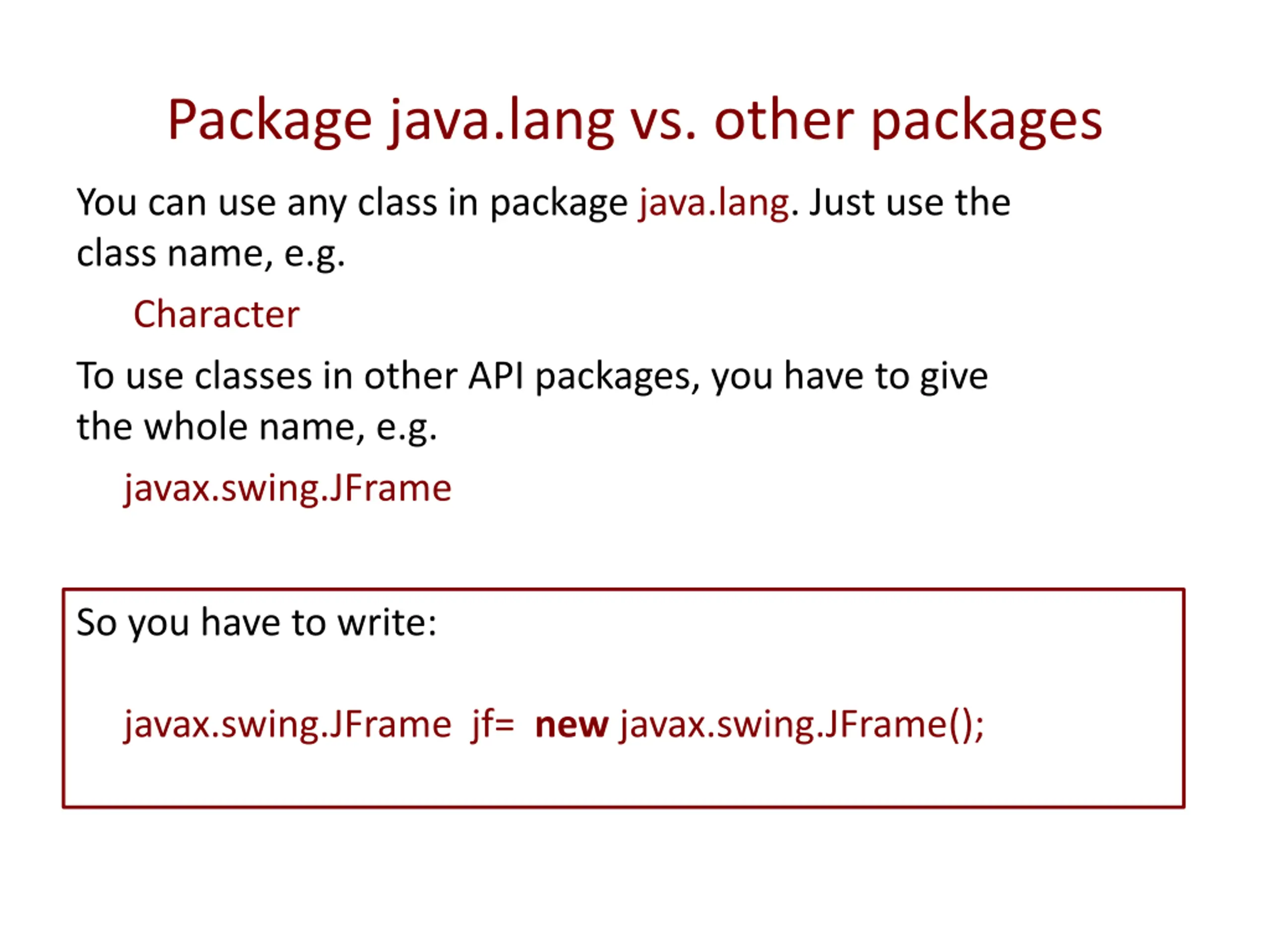 Package java.lang vs. other packages

You can use any class in package java.lang. Just use the class name, e.g.

Character

To use classes in other API packages, you have to give the whole name, e.g.

javax.swing.JFrame

So you have to write:

javax.swing.JFrame jf= new javax.swing.JFrame();